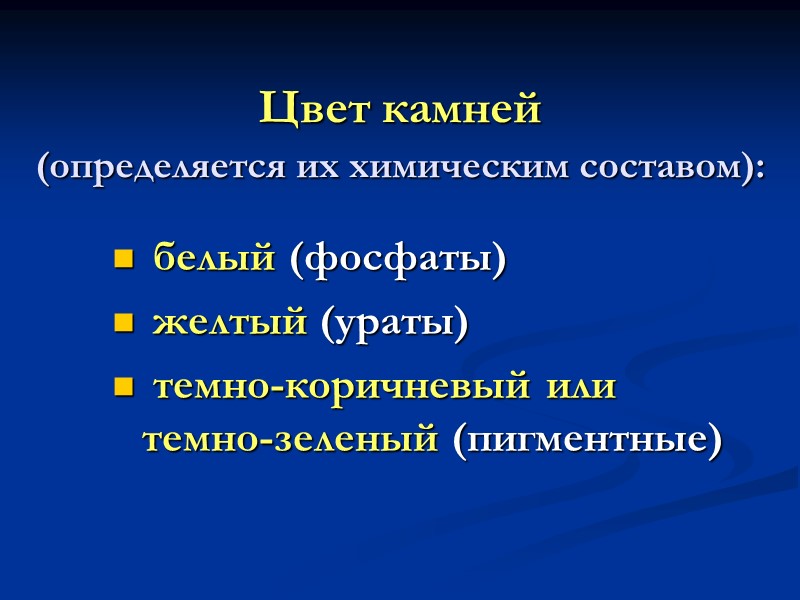 Цвет камней
(определяется их химическим составом):

- белый (фосфаты)
- желтый (ураты)
- темно-коричневый или темно-зеленый (пигментные)